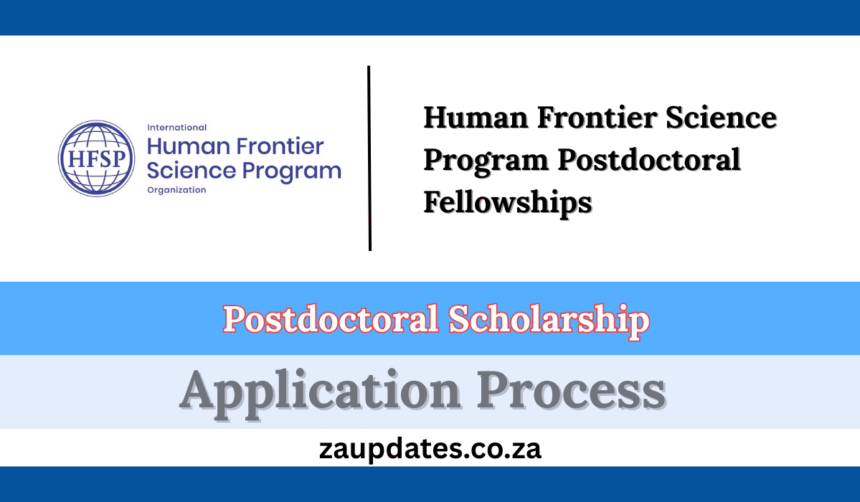 HFSP

International
Human Frontier
Science Program
Organization

Human Frontier Science Program Postdoctoral Fellowships

Postdoctoral Scholarship

Application Process

zaupdates.co.za